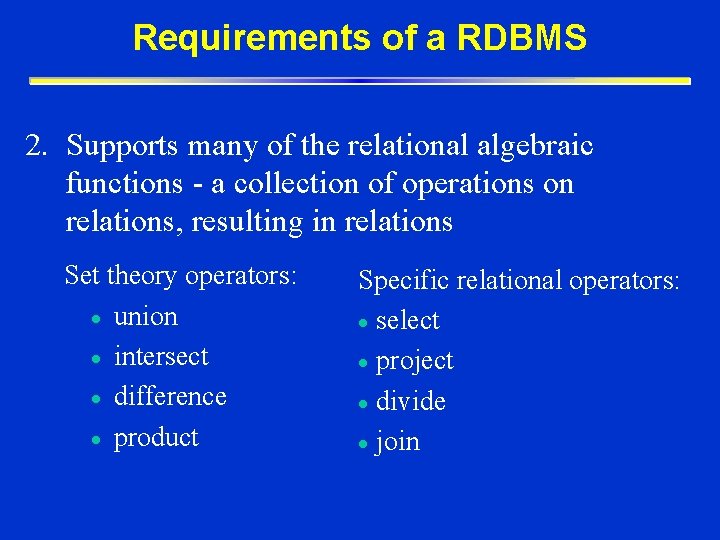 Requirements of a RDBMS

2. Supports many of the relational algebraic functions - a collection of operations on relations, resulting in relations

Set theory operators:
• union
• intersect
• difference
• product

Specific relational operators:
• select
• project
• divide
• join